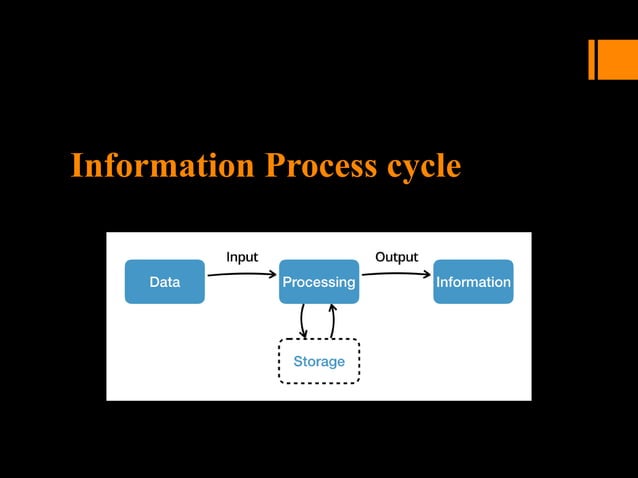 Information Process cycle

Data
Input
Processing
Output
Information
Storage